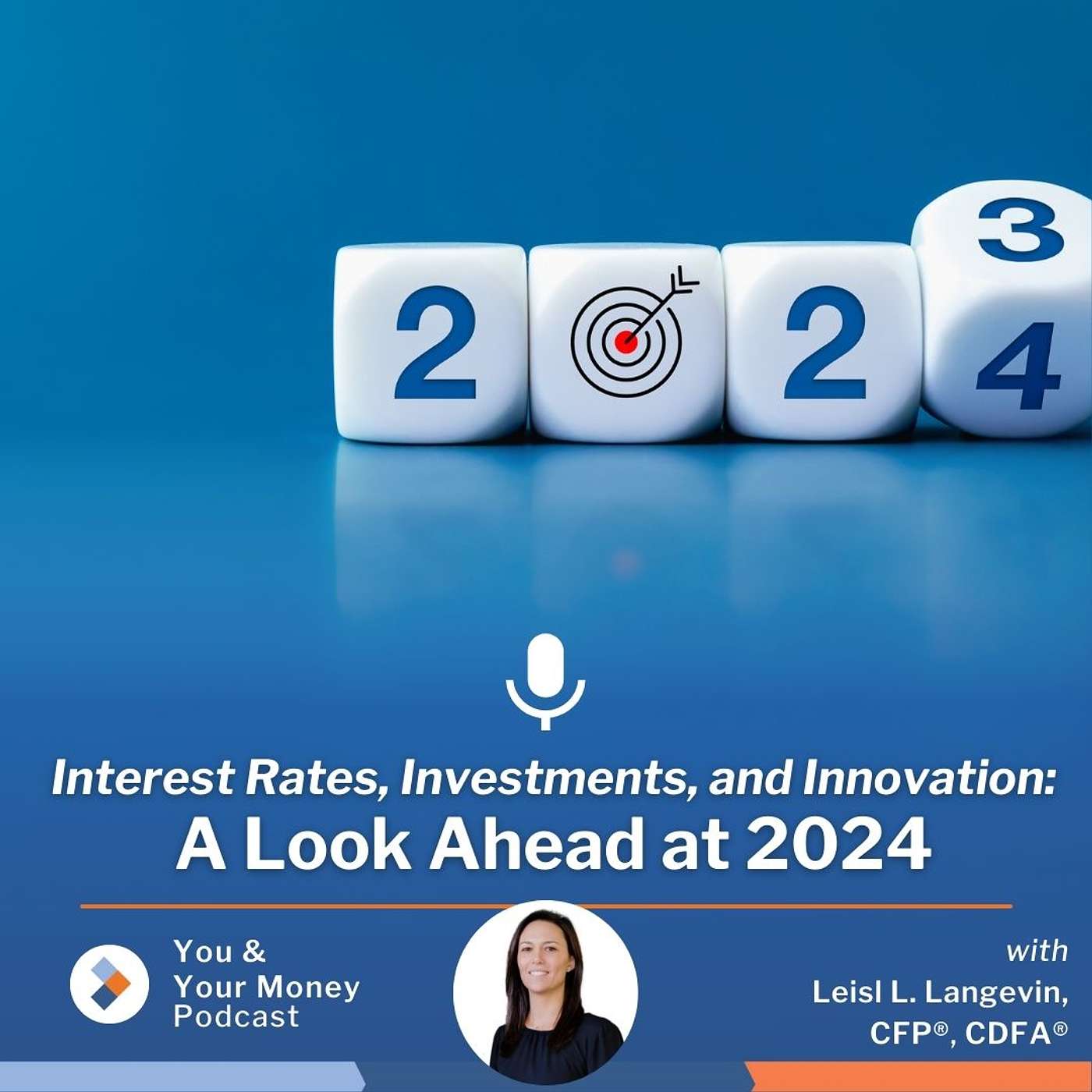 2 2 3 4

Interest Rates, Investments, and Innovation:
A Look Ahead at 2024

You & Your Money Podcast

with
Leisl L. Langevin, CFP®, CDFA®